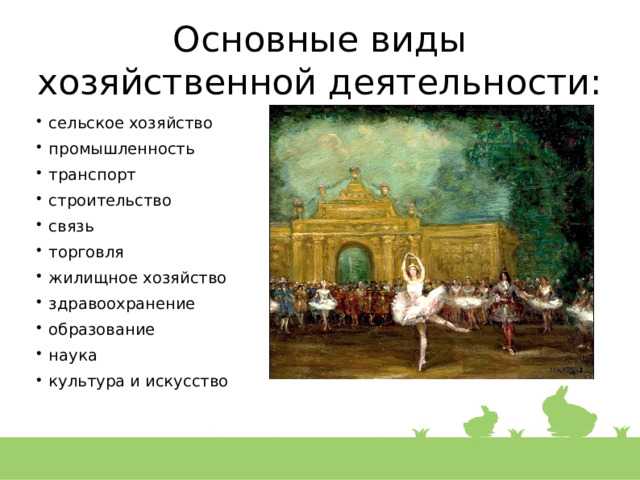 Основные виды хозяйственной деятельности:

• сельское хозяйство
• промышленность
• транспорт
• строительство
• связь
• торговля
• жилищное хозяйство
• здравоохранение
• образование
• наука
• культура и искусство